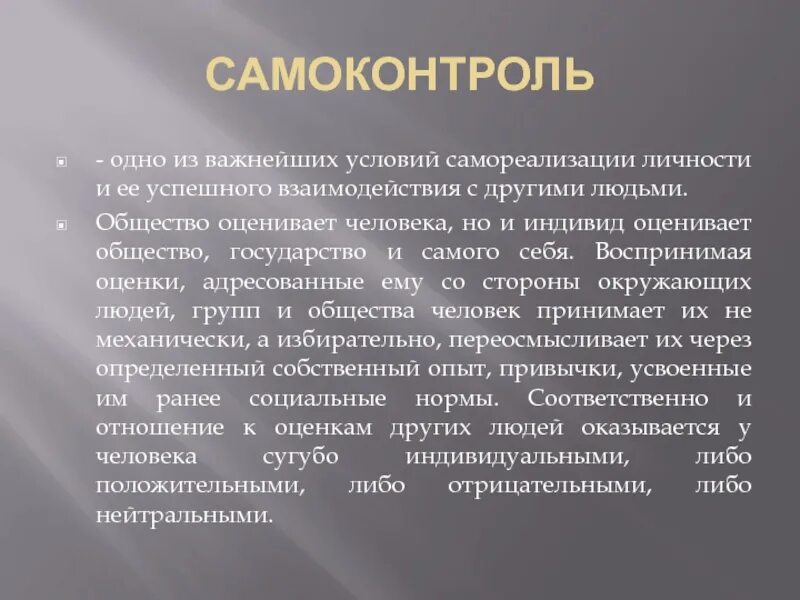 САМОКОНТРОЛЬ

- одно из важнейших условий самореализации личности и ее успешного взаимодействия с другими людьми.

Общество оценивает человека, но и индивид оценивает общество, государство и самого себя. Воспринимая оценки, адресованные ему со стороны окружающих людей, групп и общества человек принимает их не механически, а избирательно, переосмысливает их через определенный собственный опыт, привычки, усвоенные им ранее социальные нормы. Соответственно и отношение к оценкам других людей оказывается у человека сугубо индивидуальными, либо положительными, либо отрицательными, либо нейтральными.